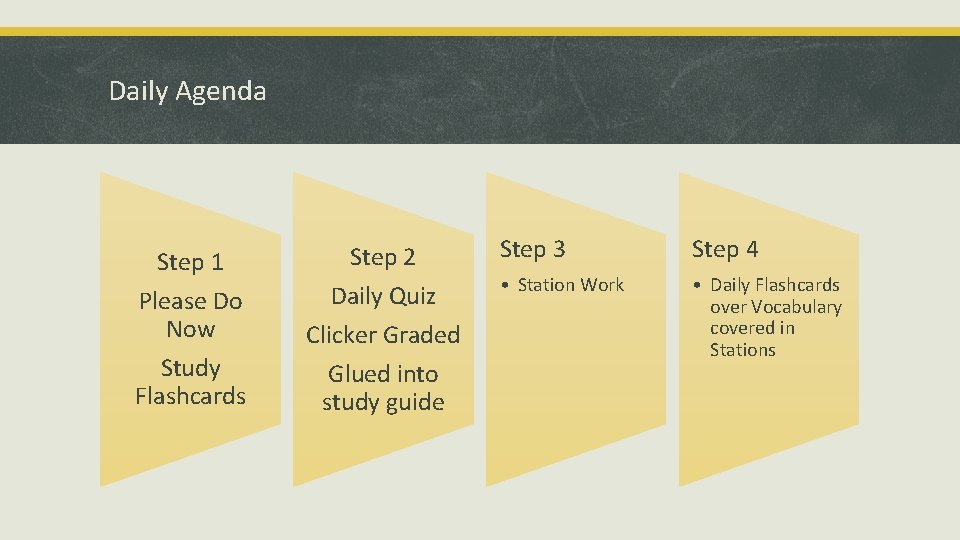 Daily Agenda

Step 1

Please Do Now

Study Flashcards

Step 2

Daily Quiz

Clicker Graded

Glued into study guide

Step 3

• Station Work

Step 4

• Daily Flashcards over Vocabulary covered in Stations